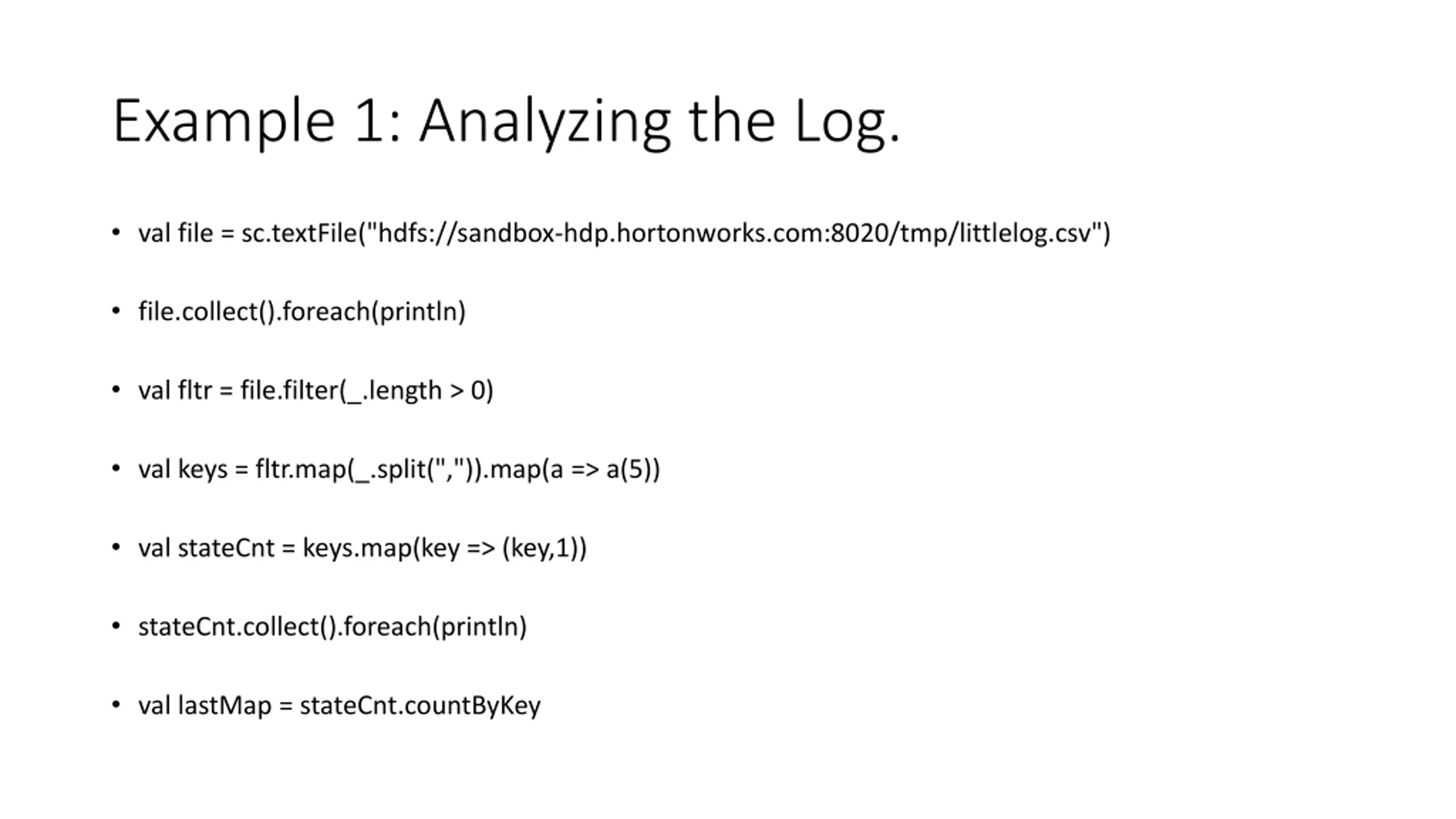 Example 1: Analyzing the Log.

• val file = sc.textFile("hdfs://sandbox-hdp.hortonworks.com:8020/tmp/littlelog.csv")

• file.collect().foreach(println)

• val fltr = file.filter(_.length > 0)

• val keys = fltr.map(_.split(",")).map(a => a(5))

• val stateCnt = keys.map(key => (key,1))

• stateCnt.collect().foreach(println)

• val lastMap = stateCnt.countByKey